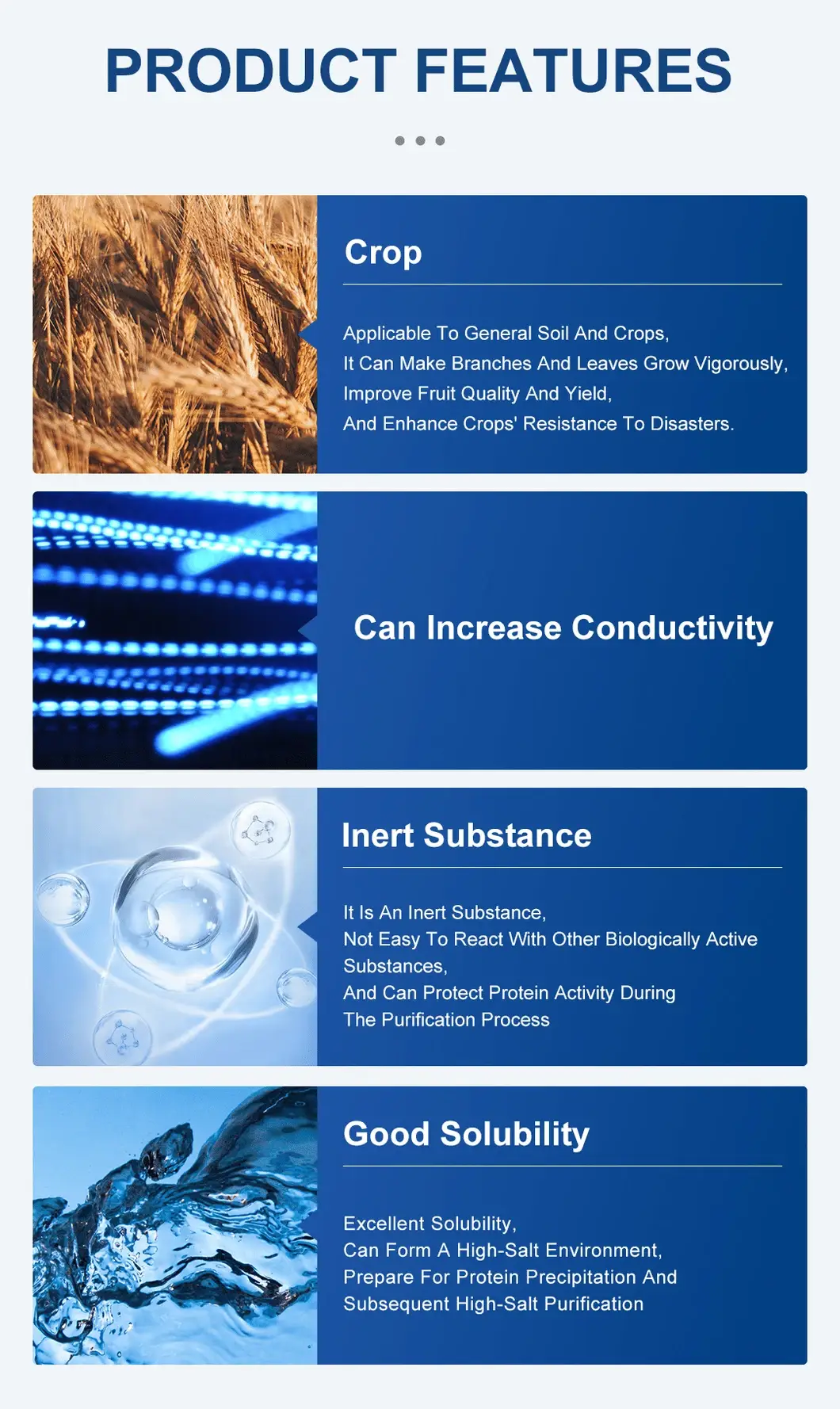 PRODUCT FEATURES

Crop

Applicable To General Soil And Crops,
It Can Make Branches And Leaves Grow Vigorously,
Improve Fruit Quality And Yield,
And Enhance Crops' Resistance To Disasters.

Can Increase Conductivity

Inert Substance

It Is An Inert Substance,
Not Easy To React With Other Biologically Active Substances,
And Can Protect Protein Activity During
The Purification Process

Good Solubility

Excellent Solubility,
Can Form A High-Salt Environment,
Prepare For Protein Precipitation And
Subsequent High-Salt Purification